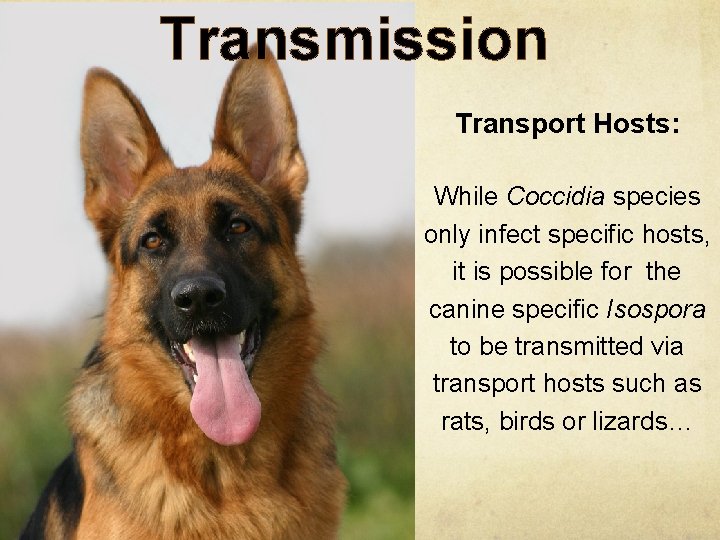 Transmission

Transport Hosts:

While Coccidia species only infect specific hosts, it is possible for the canine specific Isospora to be transmitted via transport hosts such as rats, birds or lizards…